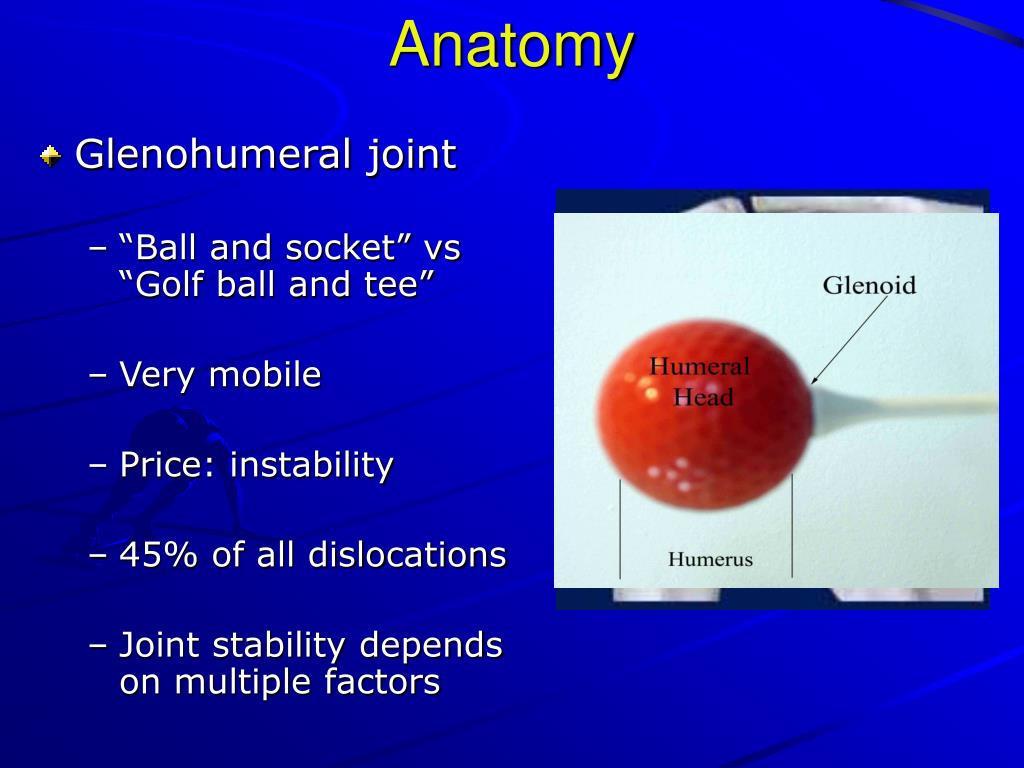 Anatomy

Glenohumeral joint

– “Ball and socket” vs “Golf ball and tee”

– Very mobile

– Price: instability

– 45% of all dislocations

– Joint stability depends on multiple factors

Glenoid

Humeral Head

Humerus